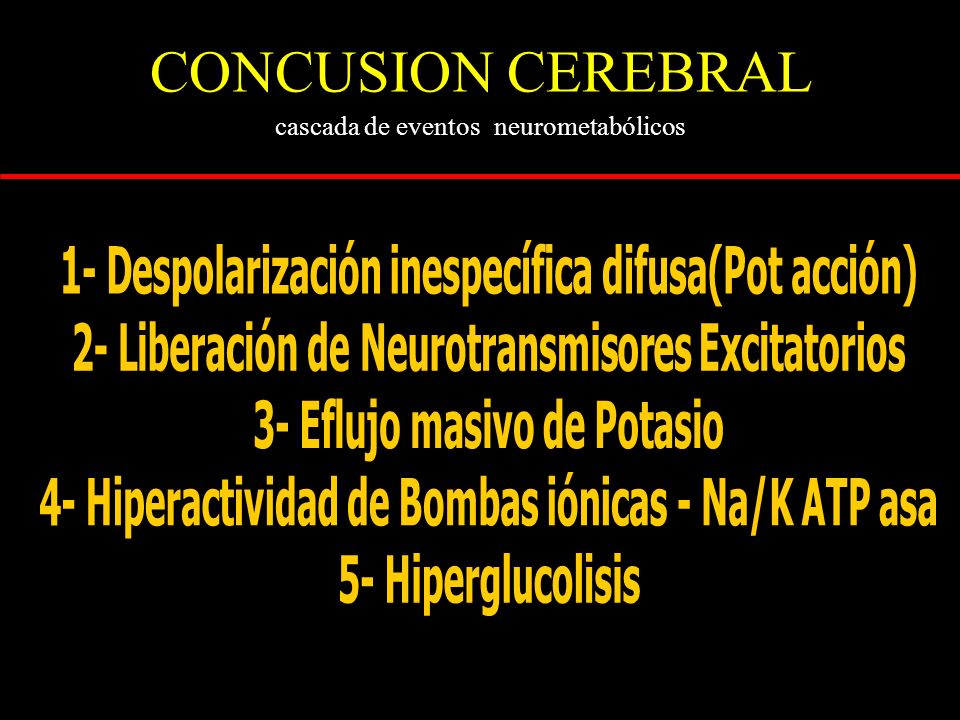 CONCUSION CEREBRAL
cascada de eventos neurometabólicos

1- Despolarización inespecífica difusa(Pot acción)
2- Liberación de Neurotransmisores Excitatorios
3- Eflujo masivo de Potasio
4- Hiperactividad de Bombas iónicas - Na/K ATP asa
5- Hiperglucolisis